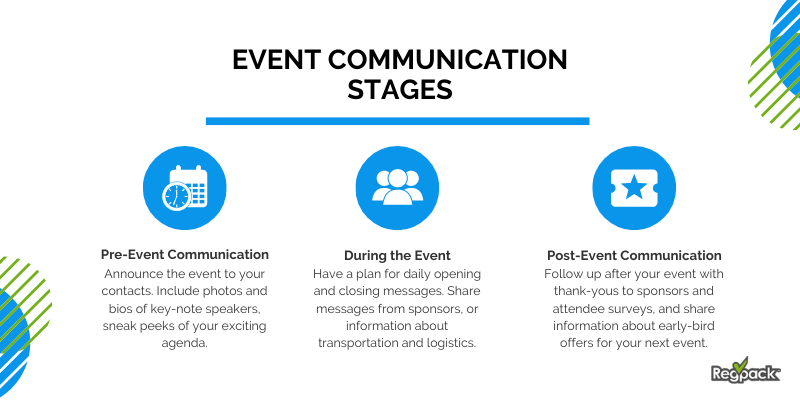 EVENT COMMUNICATION STAGES

Pre-Event Communication
Announce the event to your contacts. Include photos and bios of key-note speakers, sneak peeks of your exciting agenda.

During the Event
Have a plan for daily opening and closing messages. Share messages from sponsors, or information about transportation and logistics.

Post-Event Communication
Follow up after your event with thank-yous to sponsors and attendee surveys, and share information about early-bird offers for your next event.

Regpack